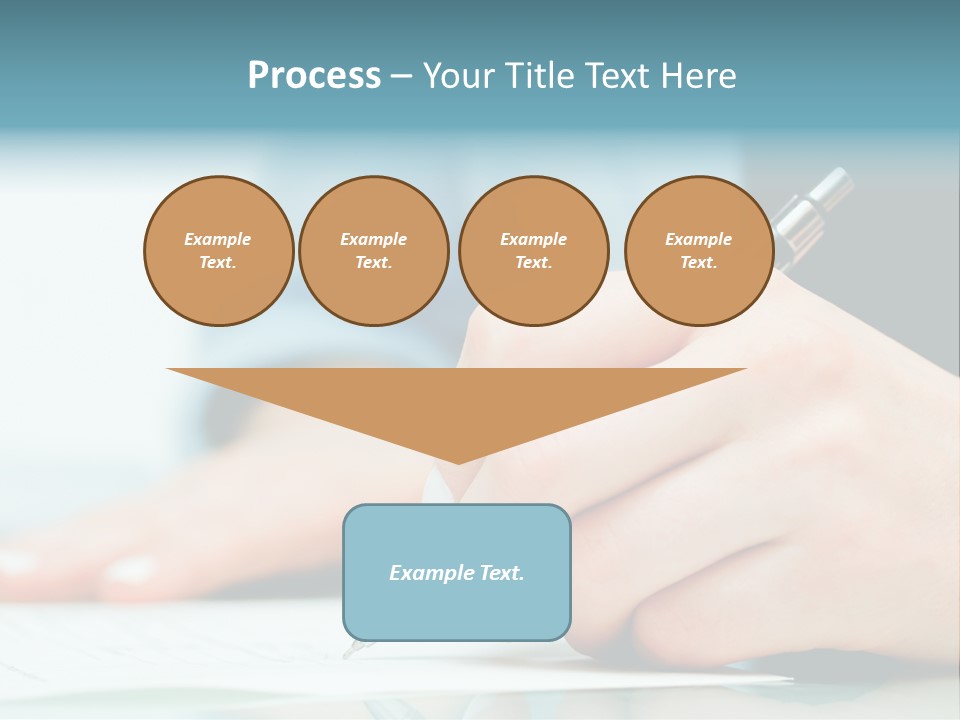 Process – Your Title Text Here

Example Text.

Example Text.

Example Text.

Example Text.

Example Text.